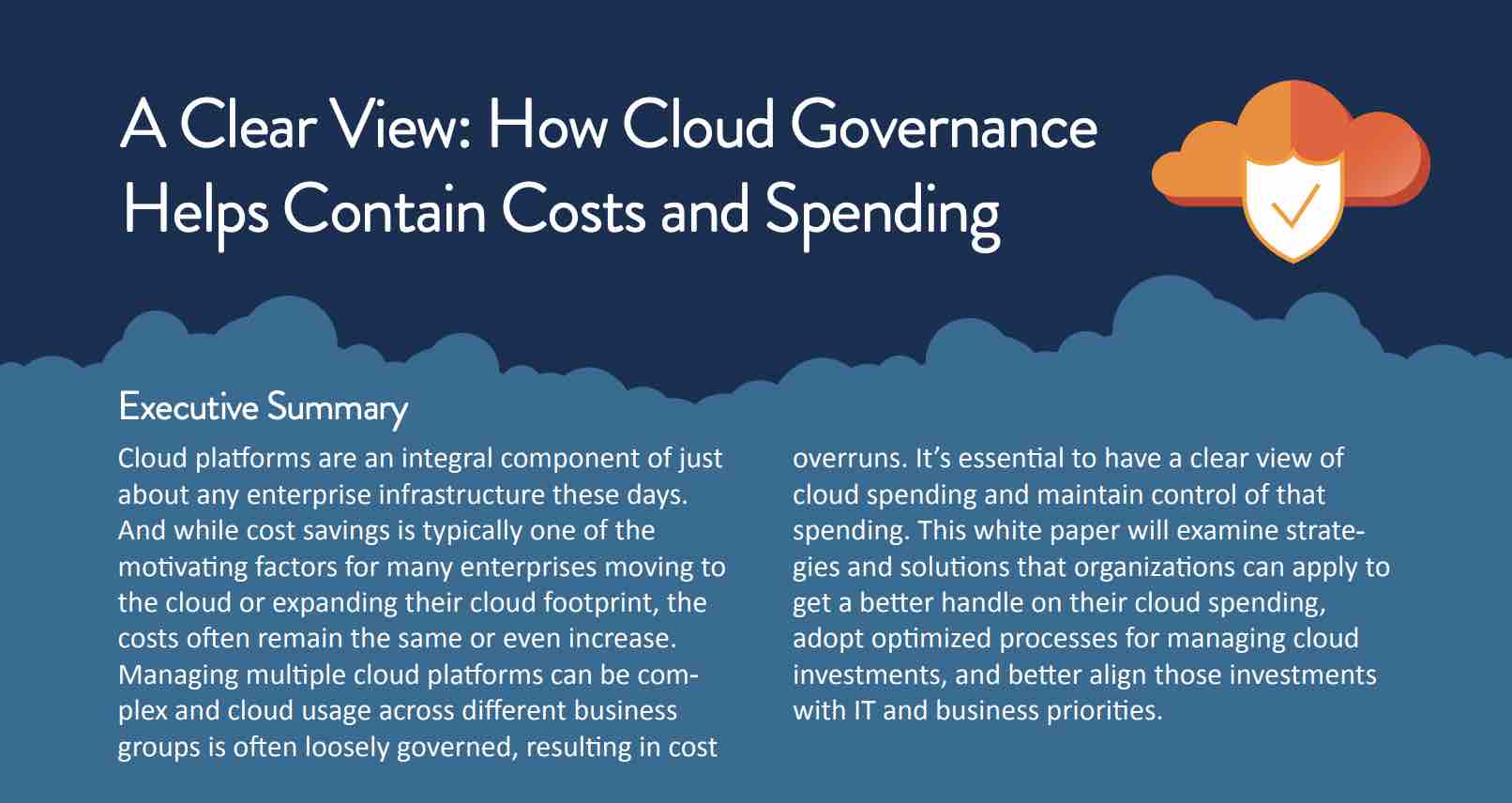 A Clear View: How Cloud Governance Helps Contain Costs and Spending

Executive Summary

Cloud platforms are an integral component of just about any enterprise infrastructure these days. And while cost savings is typically one of the motivating factors for many enterprises moving to the cloud or expanding their cloud footprint, the costs often remain the same or even increase. Managing multiple cloud platforms can be complex and cloud usage across different business groups is often loosely governed, resulting in cost overruns. It's essential to have a clear view of cloud spending and maintain control of that spending. This white paper will examine strategies and solutions that organizations can apply to get a better handle on their cloud spending, adopt optimized processes for managing cloud investments, and better align those investments with IT and business priorities.